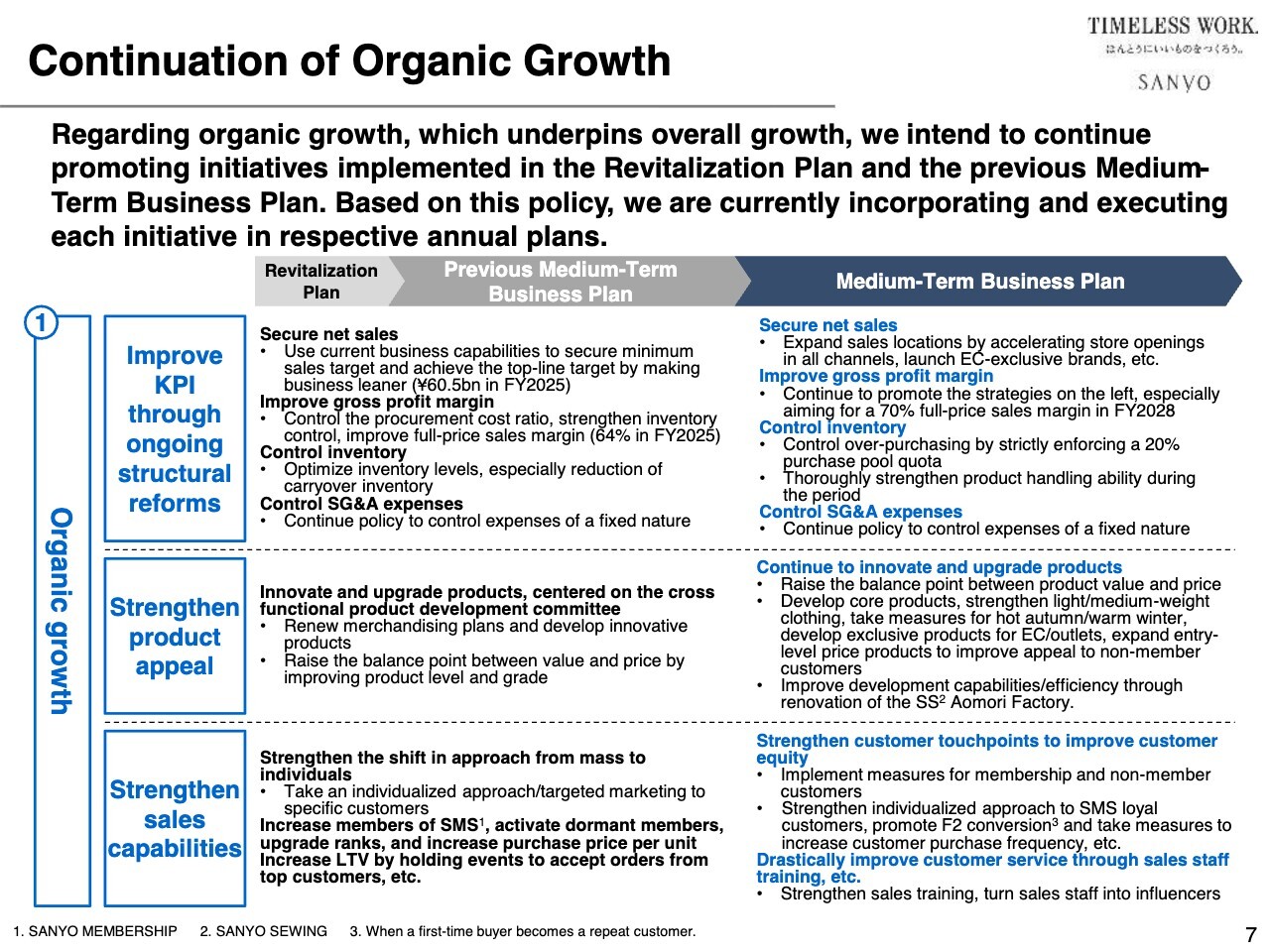 Continuation of Organic Growth

TIMELESS WORK.
ほんとうにいいものをつくろう。
SANYO

Regarding organic growth, which underpins overall growth, we intend to continue promoting initiatives implemented in the Revitalization Plan and the previous Medium-Term Business Plan. Based on this policy, we are currently incorporating and executing each initiative in respective annual plans.

Revitalization Plan

Previous Medium-Term Business Plan

Medium-Term Business Plan

1

Organic growth

Improve KPI through ongoing structural reforms

Secure net sales
• Use current business capabilities to secure minimum sales target and achieve the top-line target by making business leaner (¥60.5bn in FY2025)
Improve gross profit margin
• Control the procurement cost ratio, strengthen inventory control, improve full-price sales margin (64% in FY2025)
Control inventory
• Optimize inventory levels, especially reduction of carryover inventory
Control SG&A expenses
• Continue policy to control expenses of a fixed nature

Secure net sales
• Expand sales locations by accelerating store openings in all channels, launch EC-exclusive brands, etc.
Improve gross profit margin
• Continue to promote the strategies on the left, especially aiming for a 70% full-price sales margin in FY2028
Control inventory
• Control over-purchasing by strictly enforcing a 20% purchase pool quota
• Thoroughly strengthen product handling ability during the period
Control SG&A expenses
• Continue policy to control expenses of a fixed nature

Strengthen product appeal

Innovate and upgrade products, centered on the cross functional product development committee
• Renew merchandising plans and develop innovative products
• Raise the balance point between value and price by improving product level and grade

Continue to innovate and upgrade products
• Raise the balance point between product value and price
• Develop core products, strengthen light/medium-weight clothing, take measures for hot autumn/warm winter, develop exclusive products for EC/outlets, expand entry-level price products to improve appeal to non-member customers
• Improve development capabilities/efficiency through renovation of the SS$^2$ Aomori Factory.

Strengthen sales capabilities

Strengthen the shift in approach from mass to individuals
• Take an individualized approach/targeted marketing to specific customers
Increase members of SMS$^1$, activate dormant members, upgrade ranks, and increase purchase price per unit
Increase LTV by holding events to accept orders from top customers, etc.

Strengthen customer touchpoints to improve customer equity
• Implement measures for membership and non-member customers
• Strengthen individualized approach to SMS loyal customers, promote F2 conversion$^3$ and take measures to increase customer purchase frequency, etc.
Drastically improve customer service through sales staff training, etc.
• Strengthen sales training, turn sales staff into influencers

1. SANYO MEMBERSHIP 2. SANYO SEWING 3. When a first-time buyer becomes a repeat customer.

7